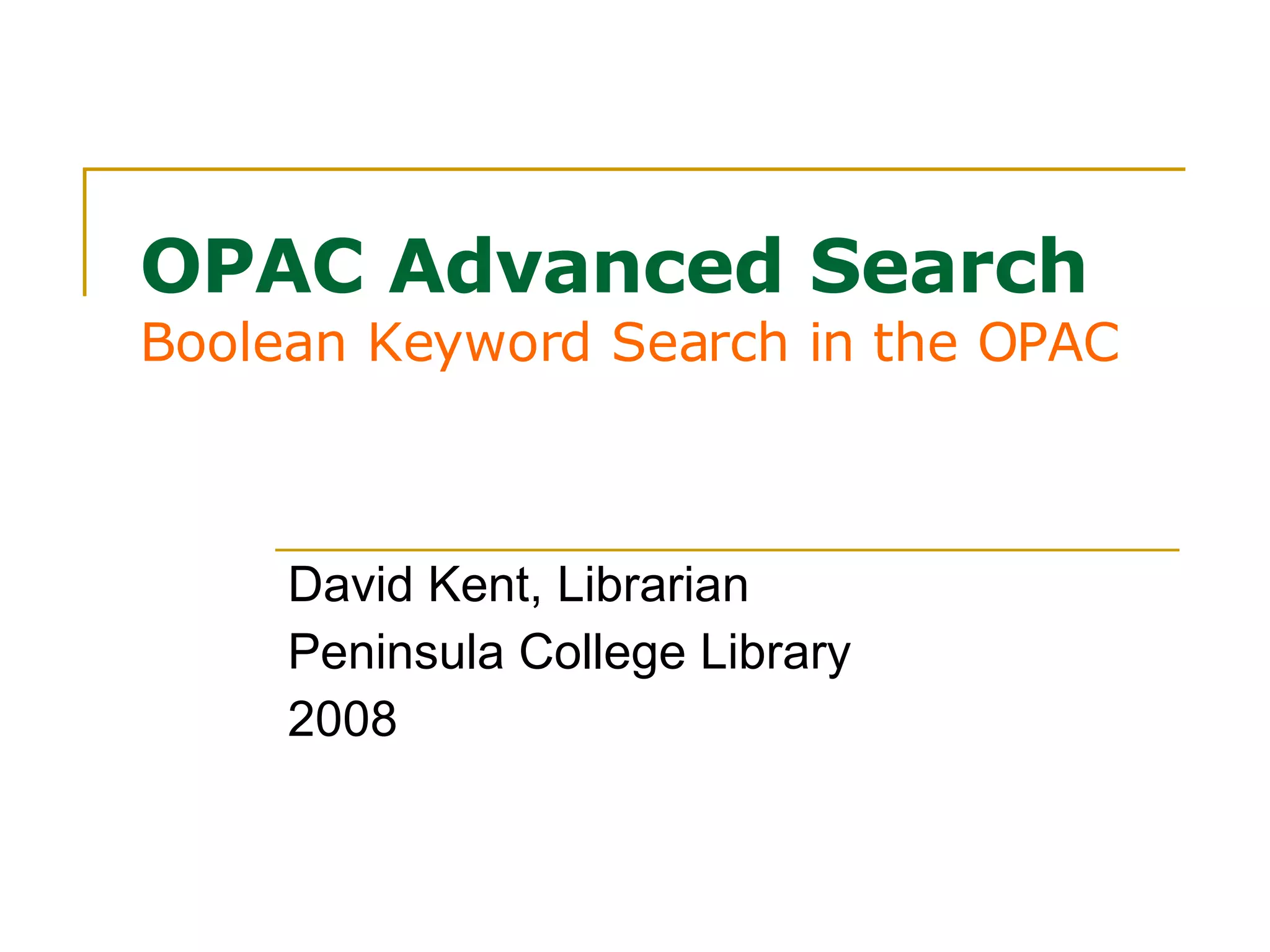 OPAC Advanced Search
Boolean Keyword Search in the OPAC

David Kent, Librarian
Peninsula College Library
2008